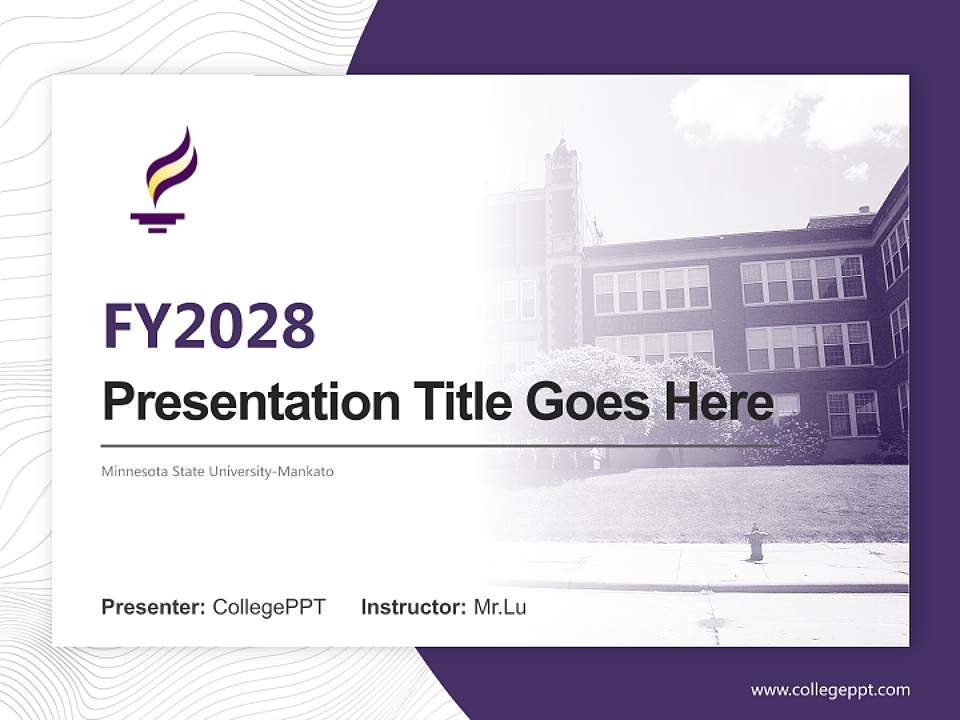 FY2028

Presentation Title Goes Here

Minnesota State University-Mankato

Presenter: CollegePPT Instructor: Mr.Lu

www.collegeppt.com